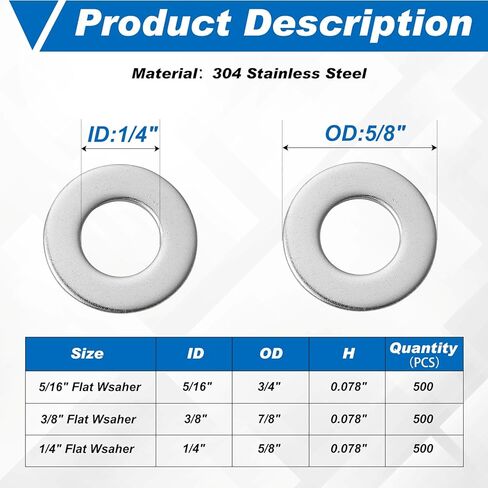 Product Description

Material: 304 Stainless Steel

ID:1/4"

OD:5/8"

| Size | ID | OD | H | Quantity (PCS) |
|---|---|---|---|---|
| 5/16" Flat Wsaher | 5/16" | 3/4" | 0.078" | 500 |
| 3/8" Flat Wsaher | 3/8" | 7/8" | 0.078" | 500 |
| 1/4" Flat Wsaher | 1/4" | 5/8" | 0.078" | 500 |